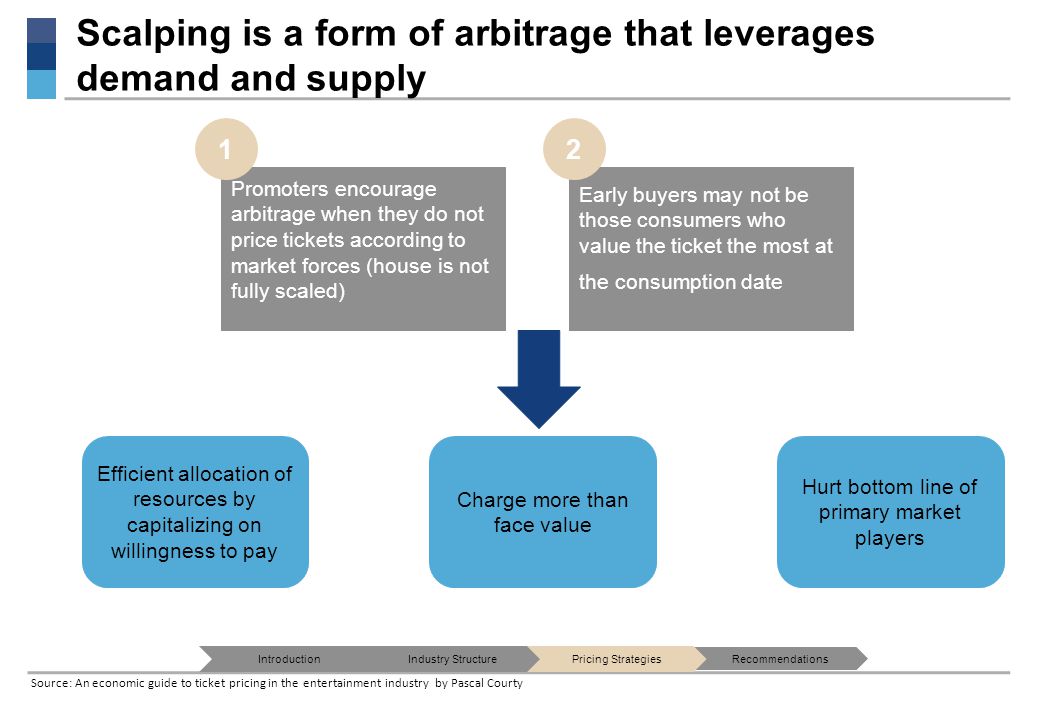 Scalping is a form of arbitrage that leverages demand and supply

1

Promoters encourage arbitrage when they do not price tickets according to market forces (house is not fully scaled)

2

Early buyers may not be those consumers who value the ticket the most at the consumption date

Efficient allocation of resources by capitalizing on willingness to pay

Charge more than face value

Hurt bottom line of primary market players

Introduction
Industry Structure
Pricing Strategies
Recommendations

Source: An economic guide to ticket pricing in the entertainment industry by Pascal Courty